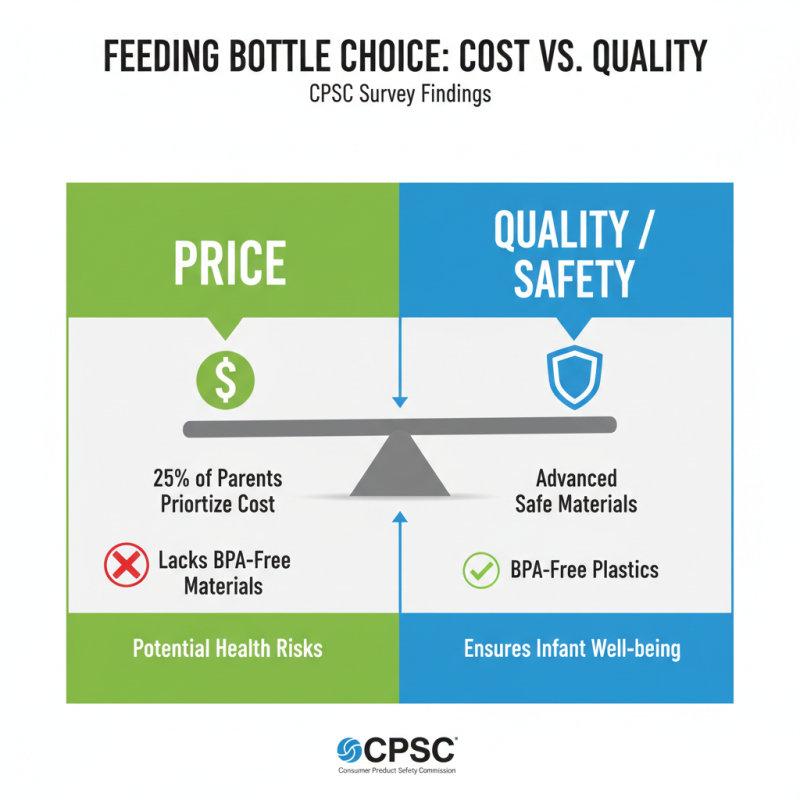 FEEDING BOTTLE CHOICE: COST VS. QUALITY
CPSC Survey Findings

PRICE

$

25% of Parents Priortize Cost

Lacks BPA-Free Materials

Potential Health Risks

QUALITY / SAFETY

Advanced Safe Materials

BPA-Free Plastics

Ensures Infant Well-being

CPSC
Consumer Product Safety Commission